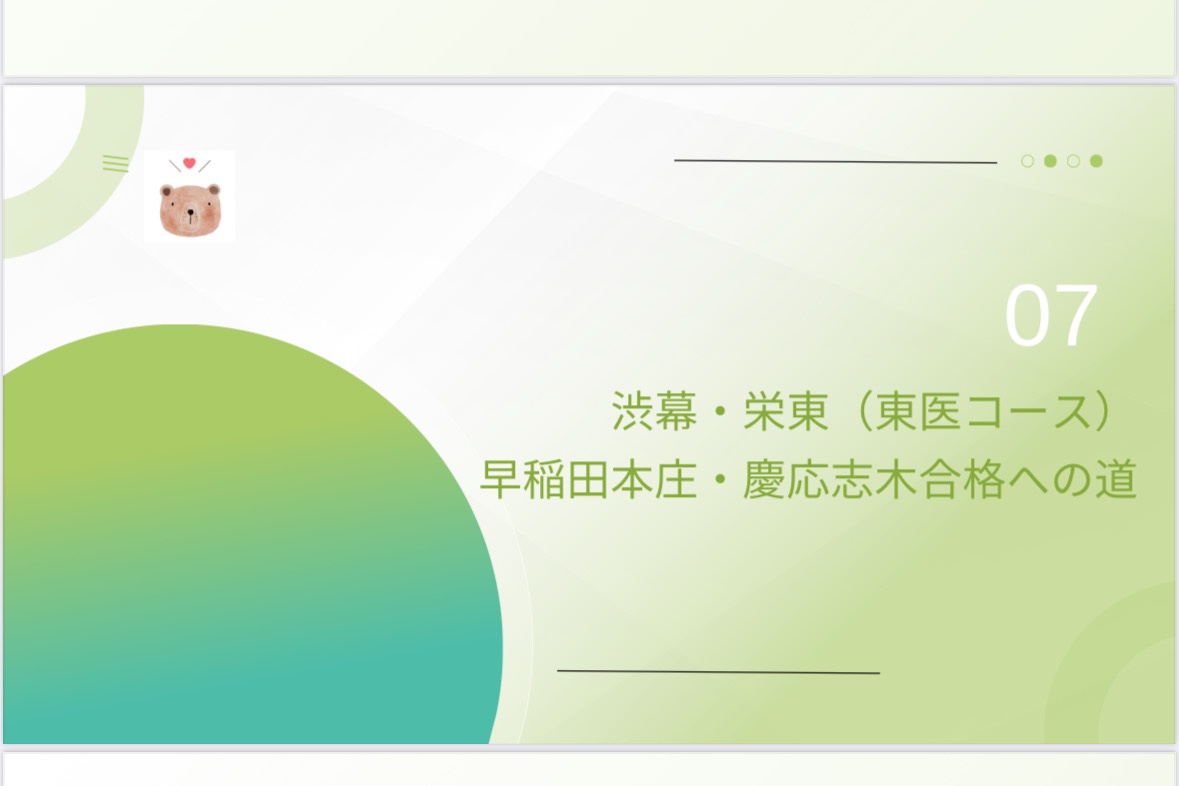 07

渋幕・栄東（東医コース）
早稲田本庄・慶応志木合格への道